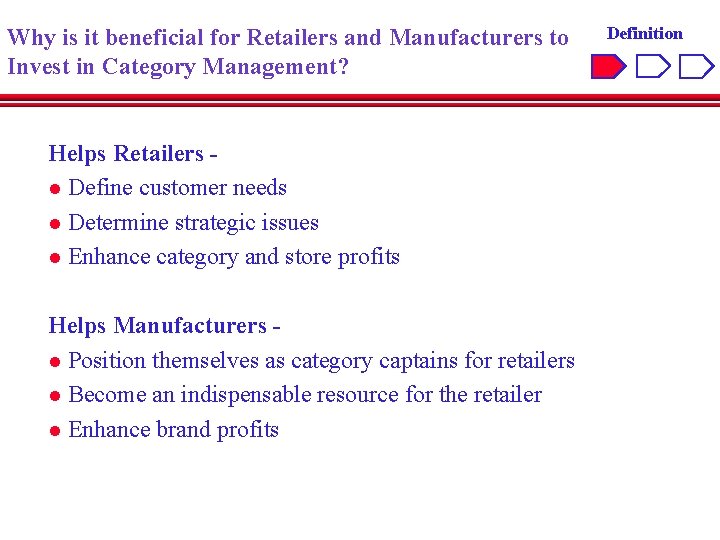 Why is it beneficial for Retailers and Manufacturers to Invest in Category Management?

Definition

Helps Retailers -
- Define customer needs
- Determine strategic issues
- Enhance category and store profits

Helps Manufacturers -
- Position themselves as category captains for retailers
- Become an indispensable resource for the retailer
- Enhance brand profits